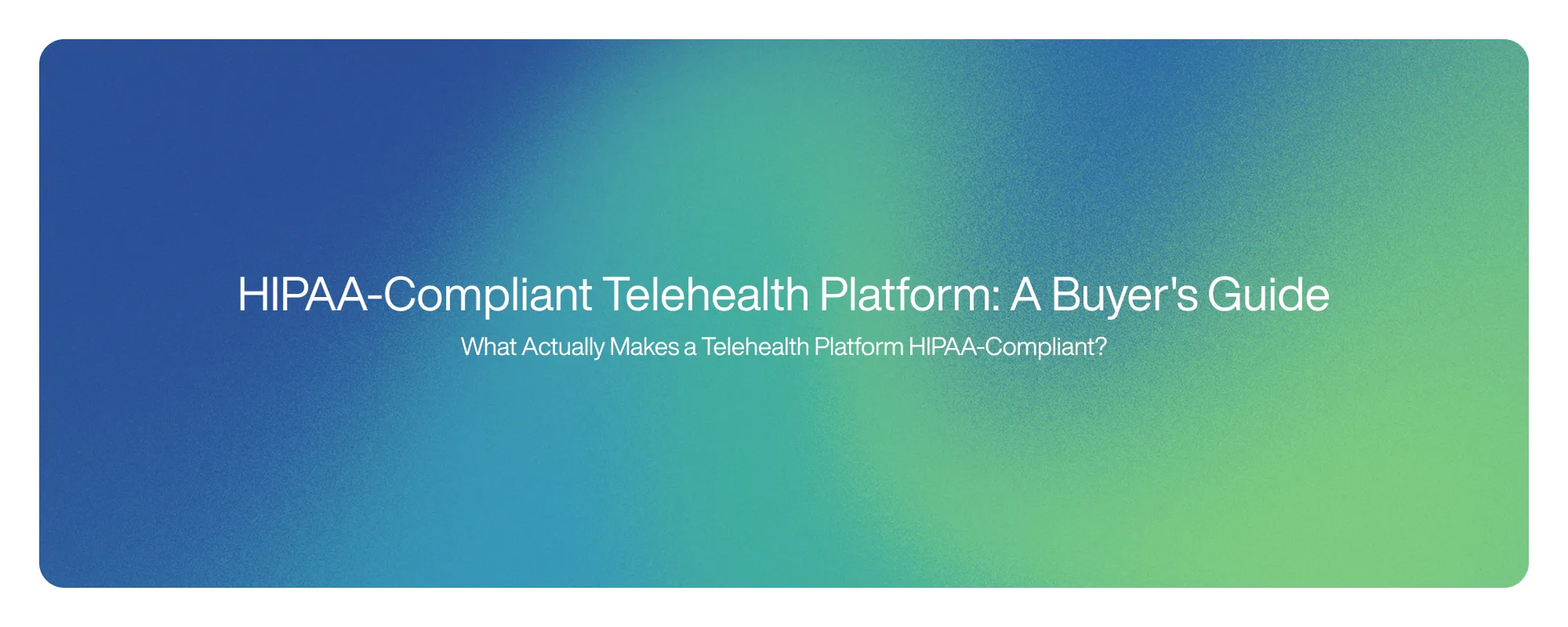 HIPAA-Compliant Telehealth Platform: A Buyer's Guide

What Actually Makes a Telehealth Platform HIPAA-Compliant?